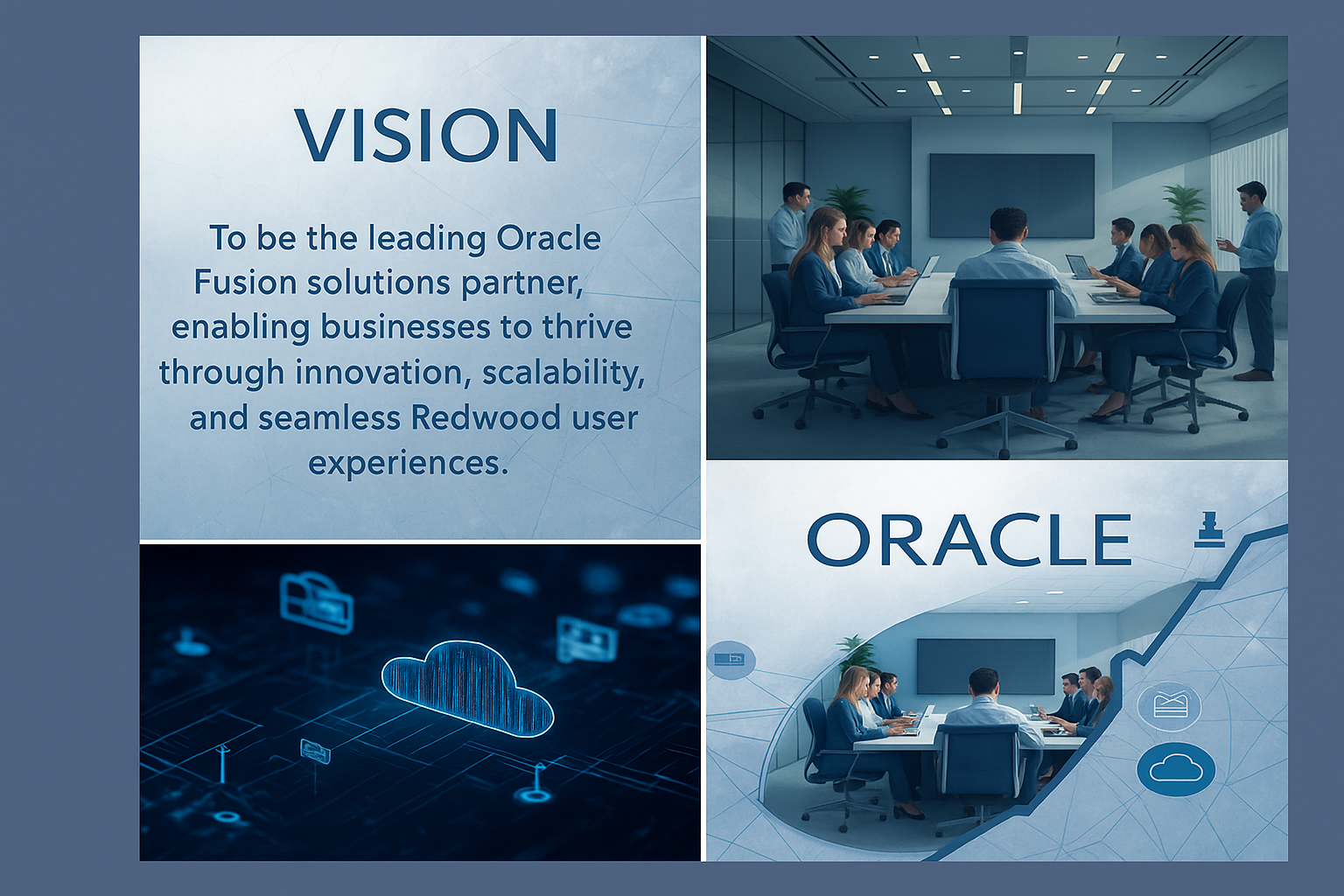 VISION

To be the leading Oracle Fusion solutions partner, enabling businesses to thrive through innovation, scalability, and seamless Redwood user experiences.

ORACLE